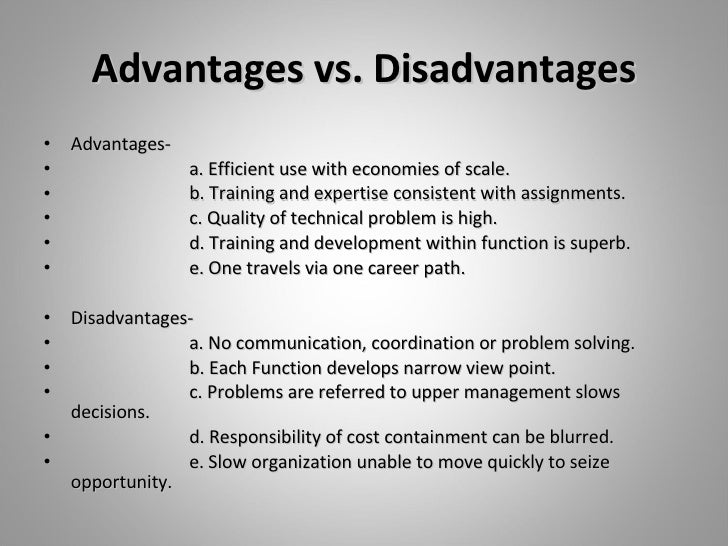 Advantages vs. Disadvantages

• Advantages-
• a. Efficient use with economies of scale.
• b. Training and expertise consistent with assignments.
• c. Quality of technical problem is high.
• d. Training and development within function is superb.
• e. One travels via one career path.

• Disadvantages-
• a. No communication, coordination or problem solving.
• b. Each Function develops narrow view point.
• c. Problems are referred to upper management slows decisions.
• d. Responsibility of cost containment can be blurred.
• e. Slow organization unable to move quickly to seize opportunity.